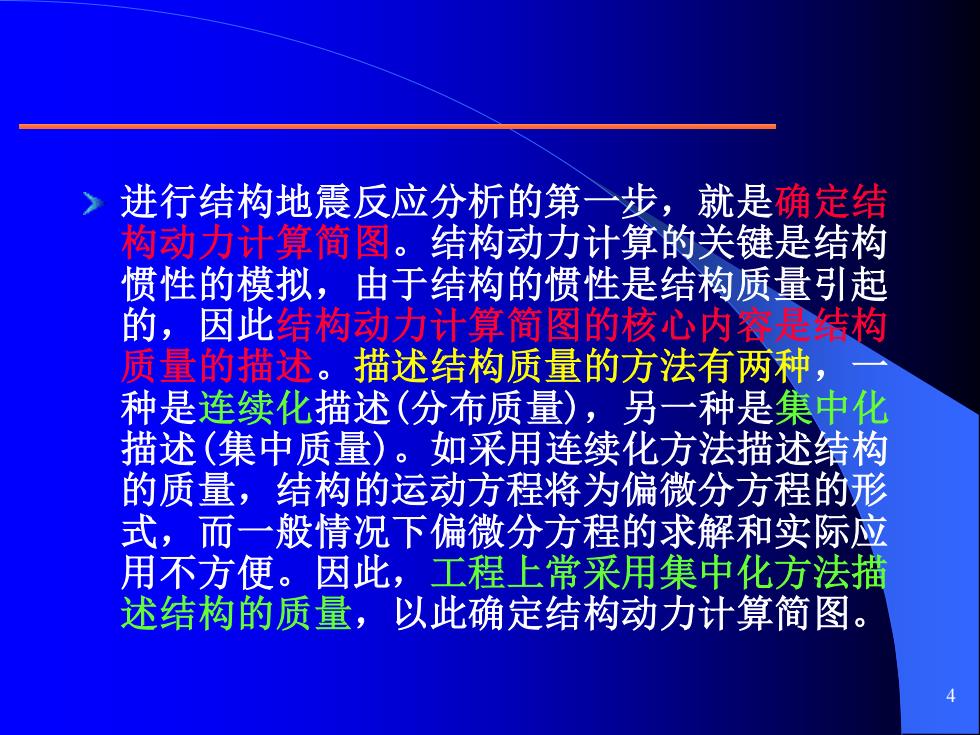 进行结构地震反应分析的第一步，就是确定结构动力计算简图。结构动力计算的关键是结构惯性的模拟，由于结构的惯性是结构质量引起的，因此结构动力计算简图的核心内容是结构质量的描述。描述结构质量的方法有两种，一种是连续化描述(分布质量)，另一种是集中化描述(集中质量)。如采用连续化方法描述结构的质量，结构的运动方程将为偏微分方程的形式，而一般情况下偏微分方程的求解和实际应用不方便。因此，工程上常采用集中化方法描述结构的质量，以此确定结构动力计算简图。

4